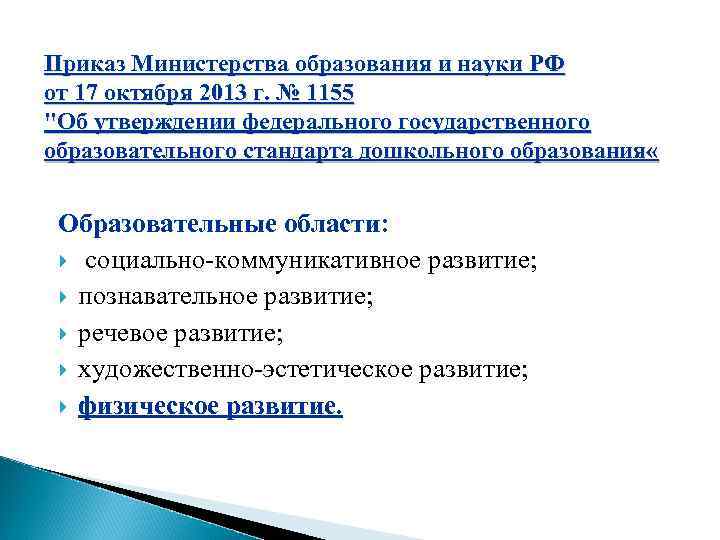 Приказ Министерства образования и науки РФ
от 17 октября 2013 г. № 1155
"Об утверждении федерального государственного образовательного стандарта дошкольного образования«

Образовательные области:
социально-коммуникативное развитие;
познавательное развитие;
речевое развитие;
художественно-эстетическое развитие;
физическое развитие.